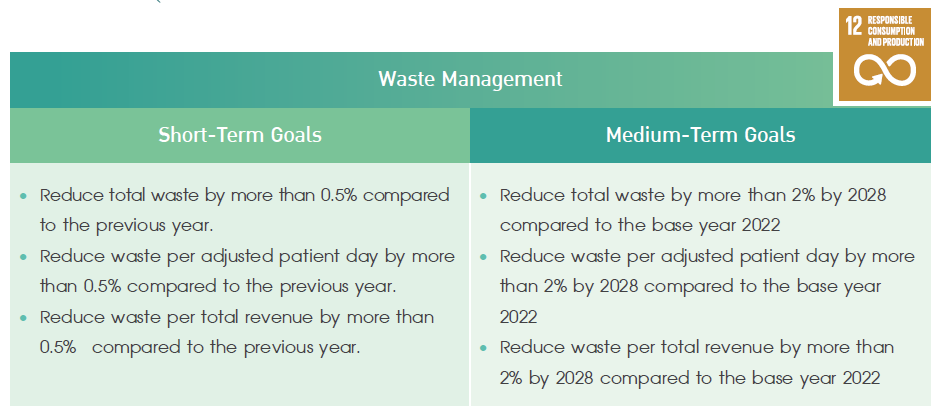 12 RESPONSIBLE CONSUMPTION AND PRODUCTION

Waste Management

| Short-Term Goals | Medium-Term Goals |
|---|---|
| • Reduce total waste by more than 0.5% compared to the previous year. • Reduce waste per adjusted patient day by more than 0.5% compared to the previous year. • Reduce waste per total revenue by more than 0.5% compared to the previous year. | • Reduce total waste by more than 2% by 2028 compared to the base year 2022 • Reduce waste per adjusted patient day by more than 2% by 2028 compared to the base year 2022 • Reduce waste per total revenue by more than 2% by 2028 compared to the base year 2022 |